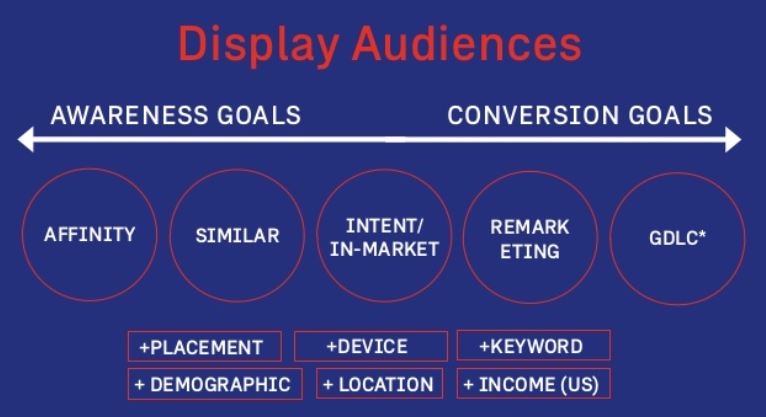 Display Audiences

AWARENESS GOALS

CONVERSION GOALS

AFFINITY

SIMILAR

INTENT/ IN-MARKET

REMARK ETING

GDLC*

+PLACEMENT

+DEVICE

+KEYWORD

+ DEMOGRAPHIC

+ LOCATION

+ INCOME (US)